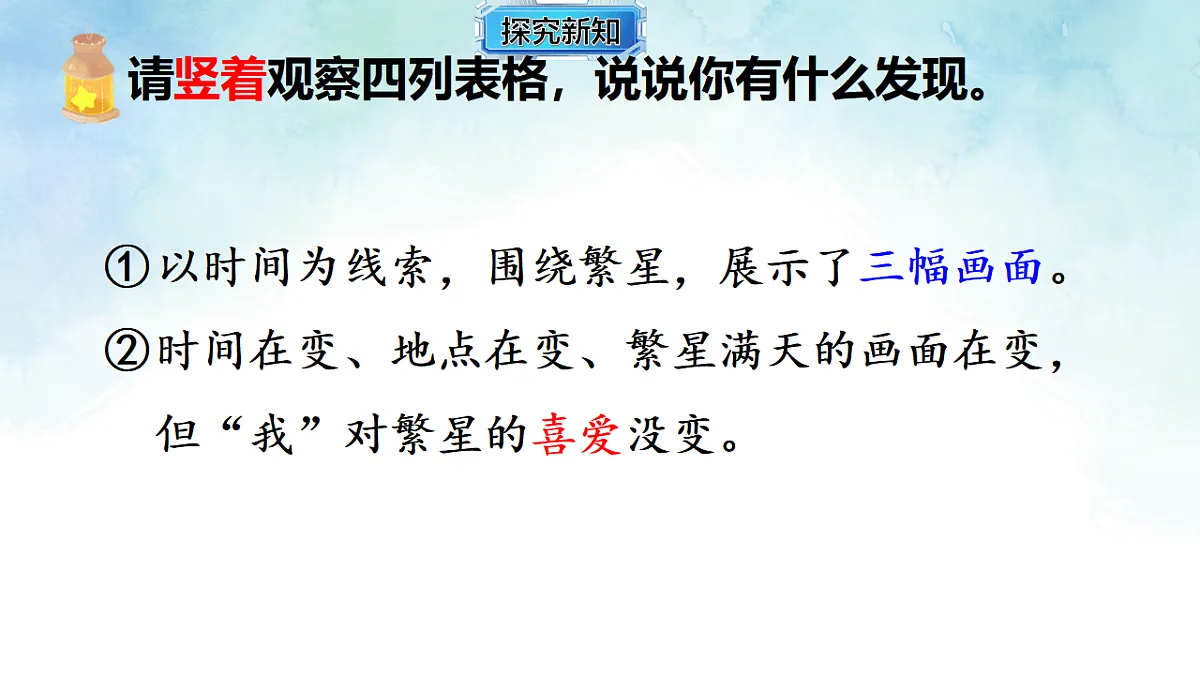 探究新知

请竖着观察四列表格，说说你有什么发现。

①以时间为线索，围绕繁星，展示了三幅画面。

②时间在变、地点在变、繁星满天的画面在变，但“我”对繁星的喜爱没变。